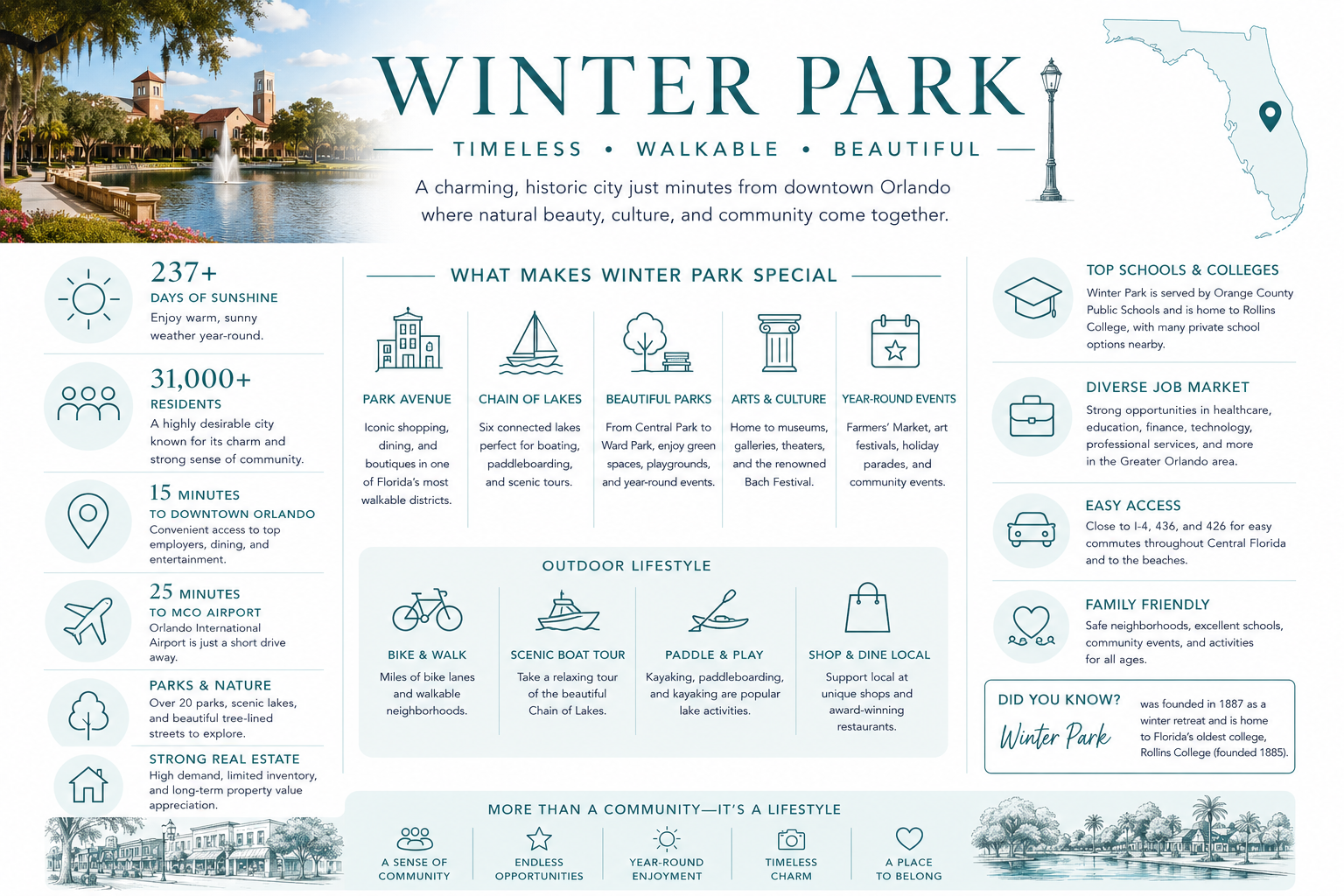 WINTER PARK

TIMELESS • WALKABLE • BEAUTIFUL

A charming, historic city just minutes from downtown Orlando where natural beauty, culture, and community come together.

237+
DAYS OF SUNSHINE
Enjoy warm, sunny weather year-round.

31,000+
RESIDENTS
A highly desirable city known for its charm and strong sense of community.

15 MINUTES
TO DOWNTOWN ORLANDO
Convenient access to top employers, dining, and entertainment.

25 MINUTES
TO MCO AIRPORT
Orlando International Airport is just a short drive away.

PARKS & NATURE
Over 20 parks, scenic lakes, and beautiful tree-lined streets to explore.

STRONG REAL ESTATE
High demand, limited inventory, and long-term property value appreciation.

WHAT MAKES WINTER PARK SPECIAL

PARK AVENUE
Iconic shopping, dining, and boutiques in one of Florida's most walkable districts.

CHAIN OF LAKES
Six connected lakes perfect for boating, paddleboarding, and scenic tours.

BEAUTIFUL PARKS
From Central Park to Ward Park, enjoy green spaces, playgrounds, and year-round events.

ARTS & CULTURE
Home to museums, galleries, theaters, and the renowned Bach Festival.

YEAR-ROUND EVENTS
Farmers' Market, art festivals, holiday parades, and community events.

OUTDOOR LIFESTYLE

BIKE & WALK
Miles of bike lanes and walkable neighborhoods.

SCENIC BOAT TOUR
Take a relaxing tour of the beautiful Chain of Lakes.

PADDLE & PLAY
Kayaking, paddleboarding, and kayaking are popular lake activities.

SHOP & DINE LOCAL
Support local at unique shops and award-winning restaurants.

TOP SCHOOLS & COLLEGES
Winter Park is served by Orange County Public Schools and is home to Rollins College, with many private school options nearby.

DIVERSE JOB MARKET
Strong opportunities in healthcare, education, finance, technology, professional services, and more in the Greater Orlando area.

EASY ACCESS
Close to I-4, 436, and 426 for easy commutes throughout Central Florida and to the beaches.

FAMILY FRIENDLY
Safe neighborhoods, excellent schools, community events, and activities for all ages.

DID YOU KNOW?
Winter Park
was founded in 1887 as a winter retreat and is home to Florida's oldest college, Rollins College (founded 1885).

MORE THAN A COMMUNITY—IT'S A LIFESTYLE

A SENSE OF COMMUNITY
ENDLESS OPPORTUNITIES
YEAR-ROUND ENJOYMENT
TIMELESS CHARM
A PLACE TO BELONG